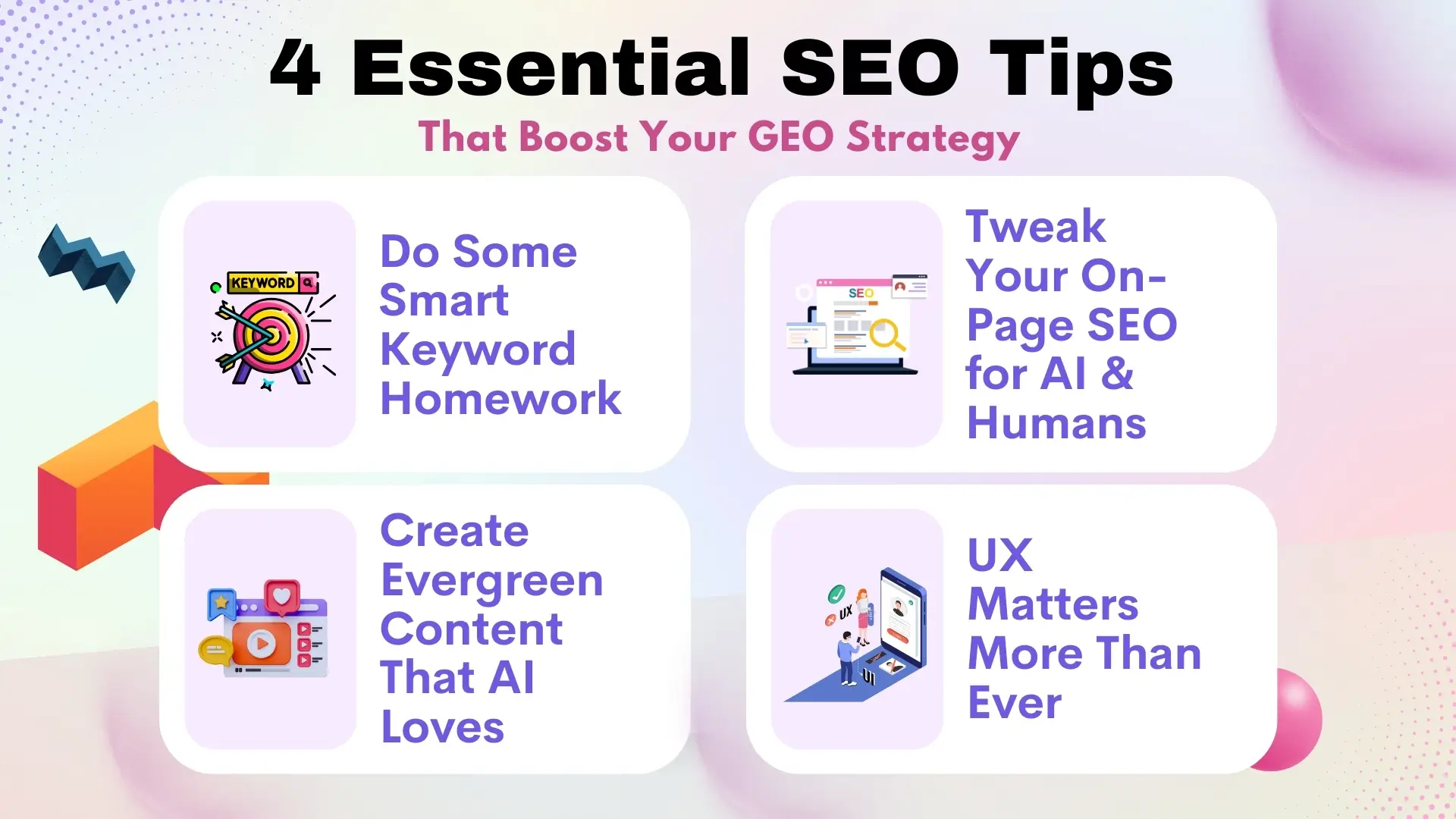 4 Essential SEO Tips
That Boost Your GEO Strategy

KEYWORD

Do Some Smart Keyword Homework

SEO

Tweak Your On-Page SEO for AI & Humans

Create Evergreen Content That AI Loves

UX

UI

UX Matters More Than Ever